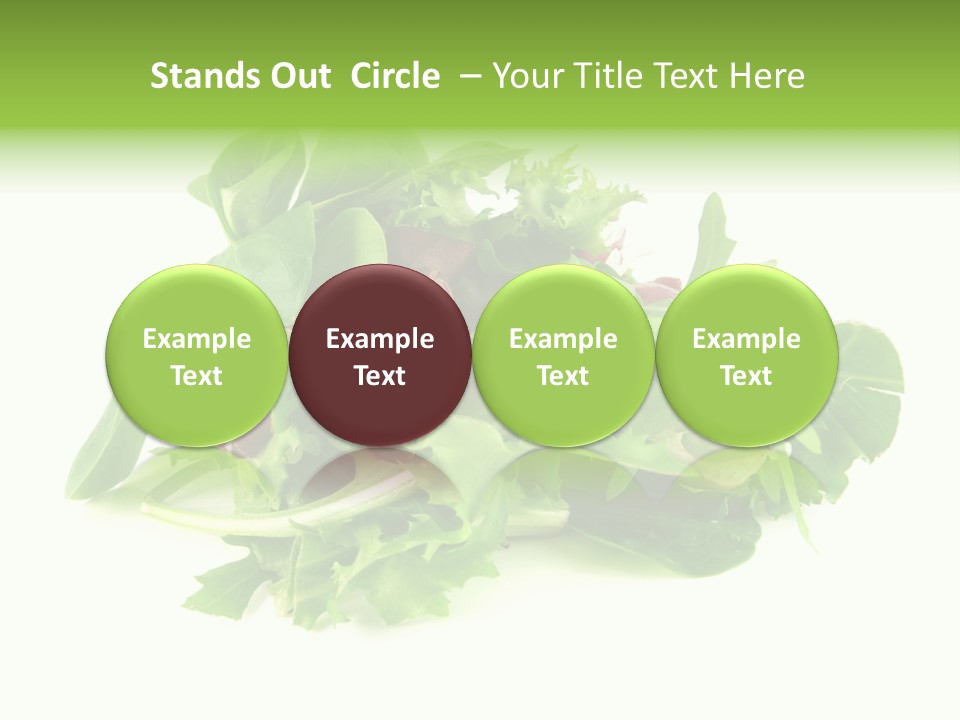 Stands Out Circle – Your Title Text Here

Example Text

Example Text

Example Text

Example Text